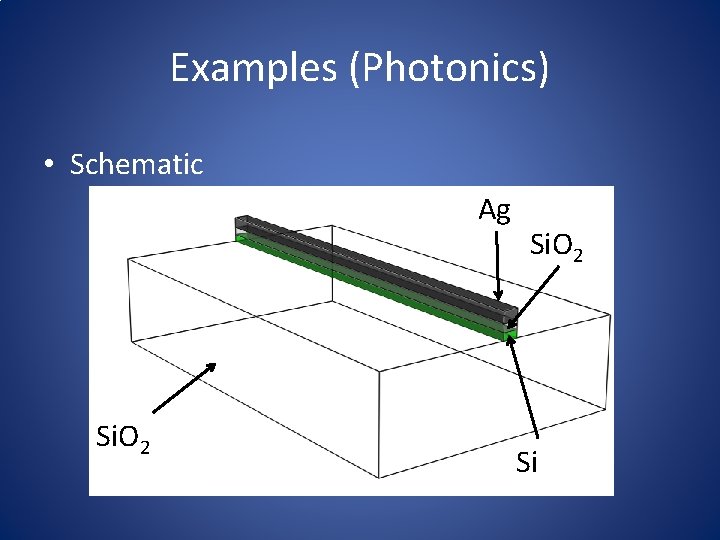 Examples (Photonics)

• Schematic

Ag

$SiO_2$

$SiO_2$

Si